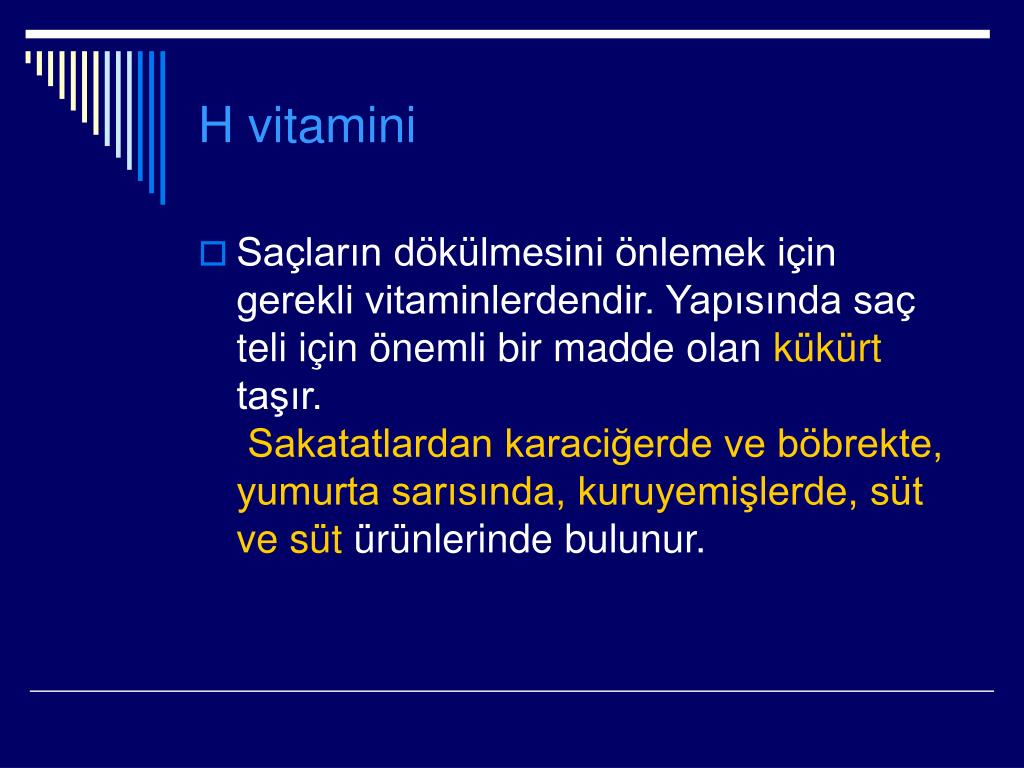 H vitamini

Saçların dökülmesini önlemek için gerekli vitaminlerdendir. Yapısında saç teli için önemli bir madde olan kükürt taşır.
Sakatatlardan karaciğerde ve böbrekte, yumurta sarısında, kuruyemişlerde, süt ve süt ürünlerinde bulunur.